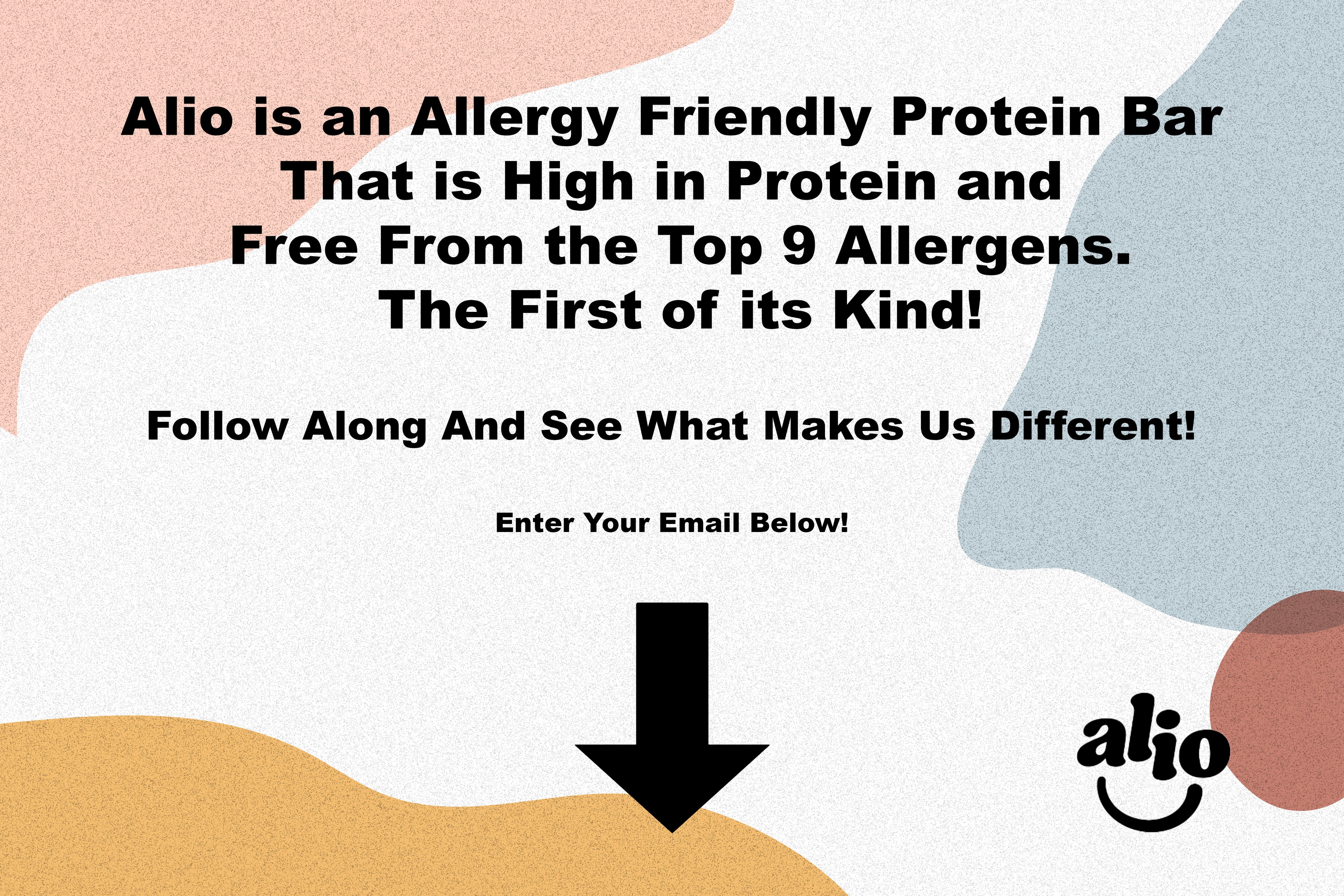 Alio is an Allergy Friendly Protein Bar That is High in Protein and Free From the Top 9 Allergens. The First of its Kind!

Follow Along And See What Makes Us Different!

Enter Your Email Below!

alio